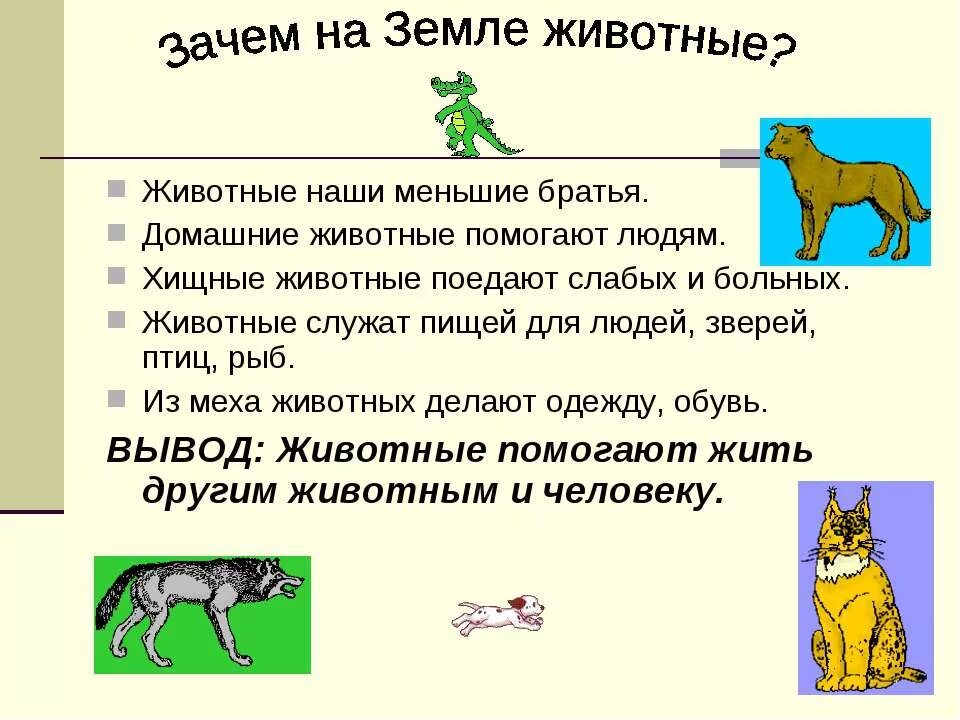 Зачем на Земле животные?

Животные наши меньшие братья.
Домашние животные помогают людям.
Хищные животные поедают слабых и больных.
Животные служат пищей для людей, зверей, птиц, рыб.
Из меха животных делают одежду, обувь.

ВЫВОД: Животные помогают жить другим животным и человеку.